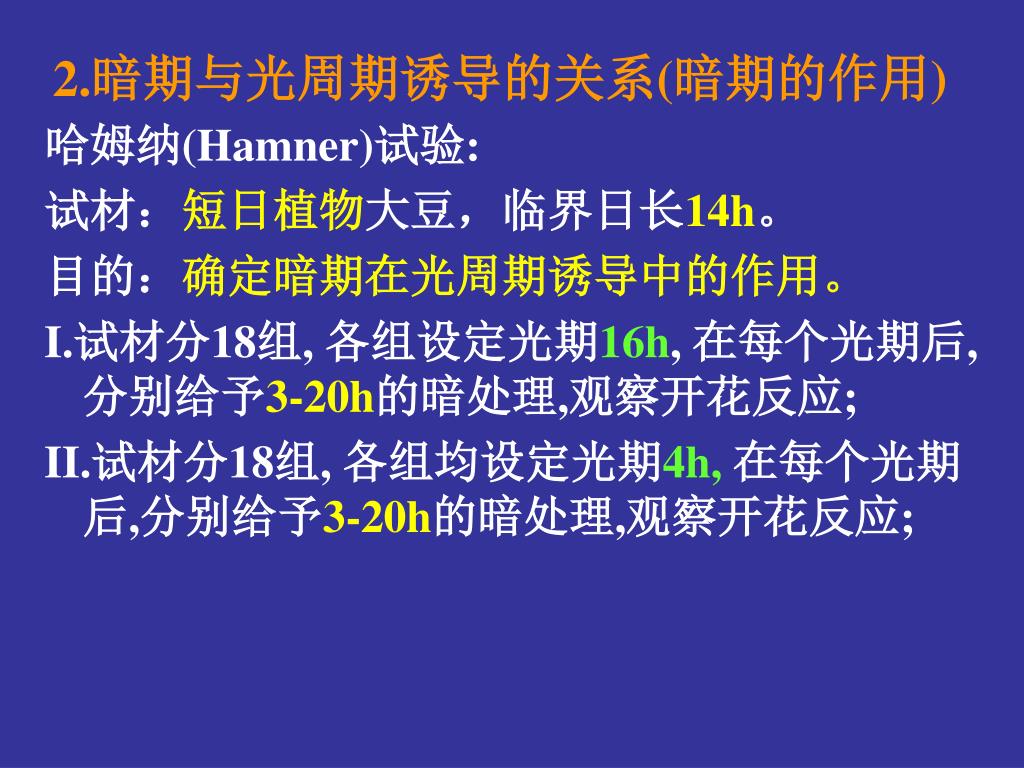 2.暗期与光周期诱导的关系(暗期的作用)

哈姆纳(Hamner)试验:

试材：短日植物大豆，临界日长14h。

目的：确定暗期在光周期诱导中的作用。

I.试材分18组, 各组设定光期16h, 在每个光期后, 分别给予3-20h的暗处理,观察开花反应;

II.试材分18组, 各组均设定光期4h, 在每个光期后,分别给予3-20h的暗处理,观察开花反应;